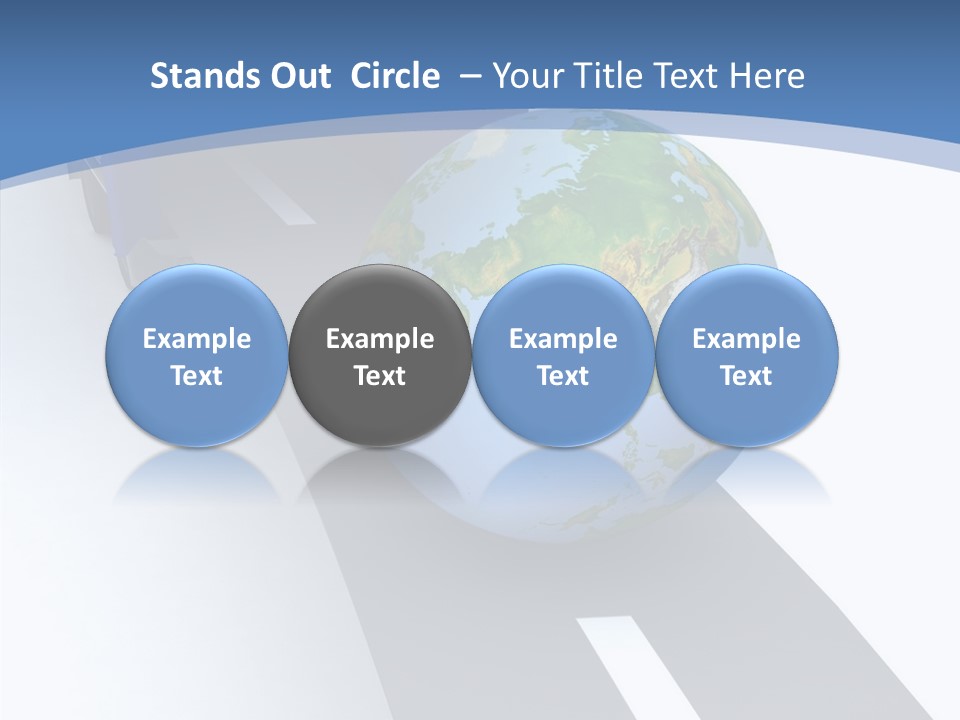 Stands Out Circle – Your Title Text Here

Example Text

Example Text

Example Text

Example Text